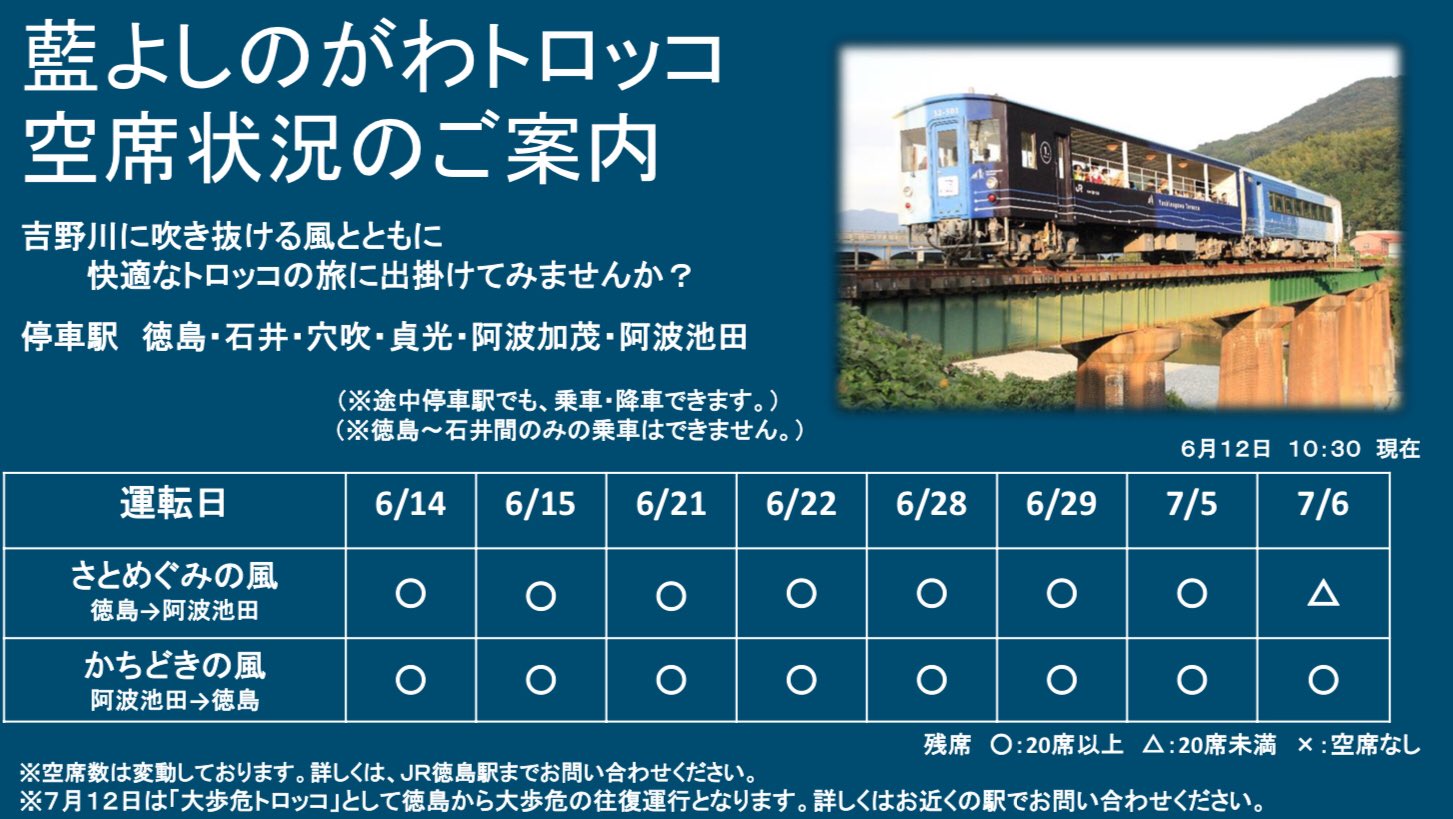 藍よしのがわトロッコ
空席状況のご案内

吉野川に吹き抜ける風とともに
快適なトロッコの旅に出掛けてみませんか？

停車駅　徳島・石井・穴吹・貞光・阿波加茂・阿波池田

（※途中停車駅でも、乗車・降車できます。）
（※徳島～石井間のみの乗車はできません。）

6月12日　10:30　現在

| 運転日 | 6/14 | 6/15 | 6/21 | 6/22 | 6/28 | 6/29 | 7/5 | 7/6 |
|---|---|---|---|---|---|---|---|---|
| さとめぐみの風 徳島→阿波池田 | ○ | ○ | ○ | ○ | ○ | ○ | ○ | △ |
| かちどきの風 阿波池田→徳島 | ○ | ○ | ○ | ○ | ○ | ○ | ○ | ○ |

残席　○:20席以上　△:20席未満　×:空席なし

※空席数は変動しております。詳しくは、JR徳島駅までお問い合わせください。
※7月12日は「大歩危トロッコ」として徳島から大歩危の往復運行となります。詳しくはお近くの駅でお問い合わせください。